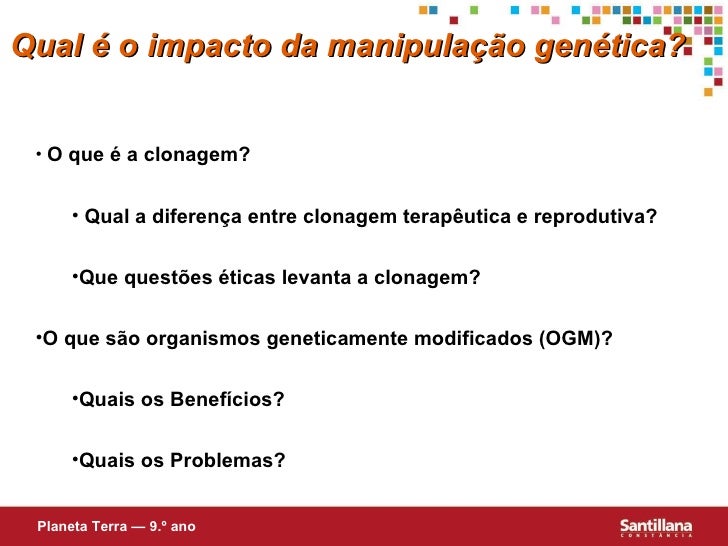 Qual é o impacto da manipulação genética?

• O que é a clonagem?

• Qual a diferença entre clonagem terapêutica e reprodutiva?

•Que questões éticas levanta a clonagem?

•O que são organismos geneticamente modificados (OGM)?

•Quais os Benefícios?

•Quais os Problemas?

Planeta Terra — 9.º ano

Santillana
CONSTÂNCIA